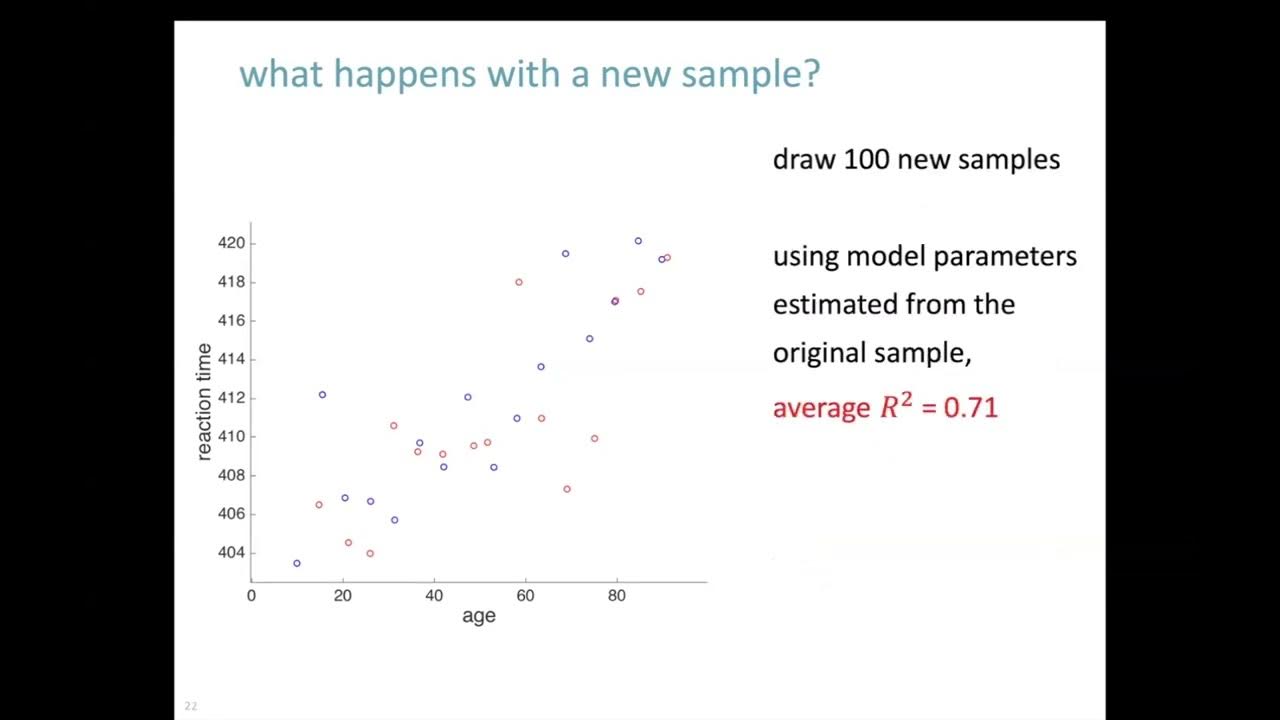 what happens with a new sample?

draw 100 new samples

using model parameters estimated from the original sample,

average $R^2$ = 0.71

420
418
416
414
412
410
408
406
404

reaction time

0
20
40
60
80

age

22